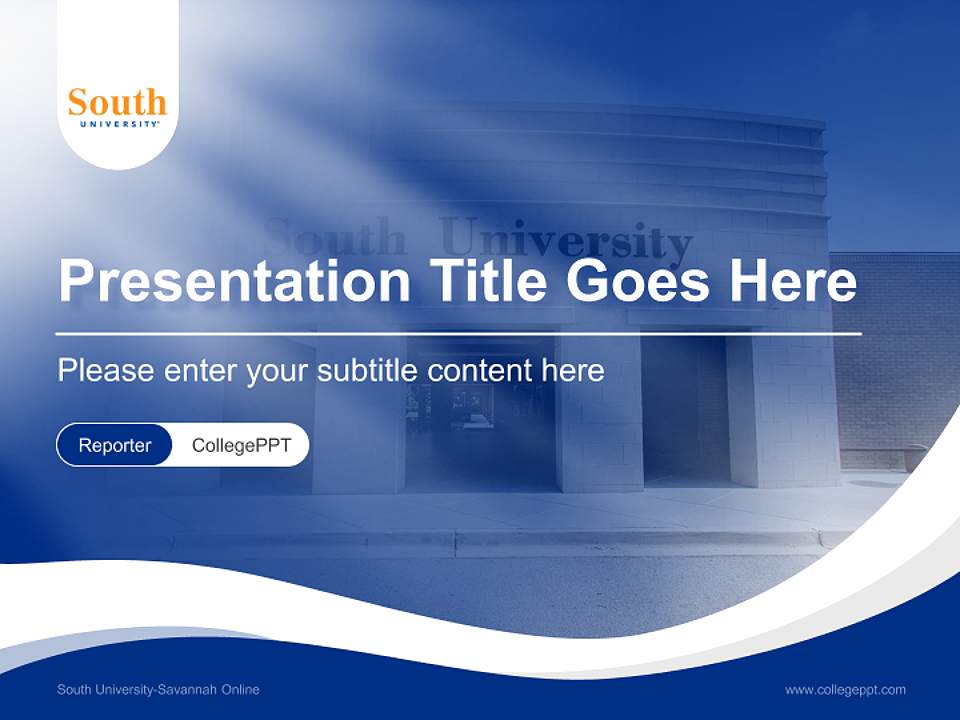 South
UNIVERSITY

South University

Presentation Title Goes Here

Please enter your subtitle content here

Reporter CollegePPT

South University-Savannah Online

www.collegeppt.com